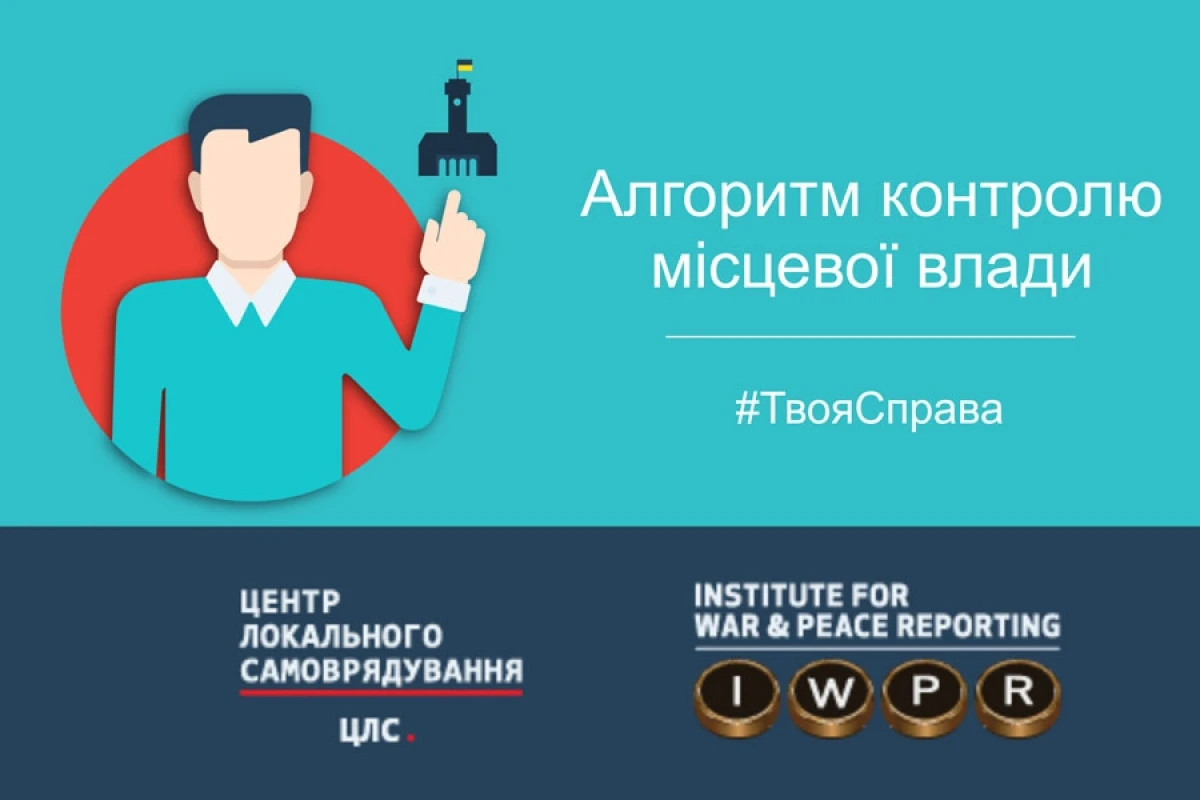 Алгоритм контролю місцевої влади

#ТвояСправа

ЦЕНТР ЛОКАЛЬНОГО САМОВРЯДУВАННЯ

ЦЛС.

INSTITUTE FOR WAR & PEACE REPORTING

I W P R